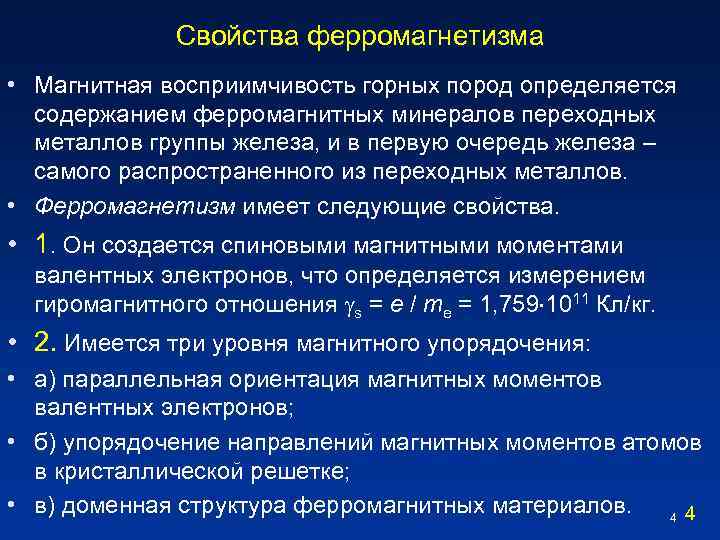 Свойства ферромагнетизма

• Магнитная восприимчивость горных пород определяется содержанием ферромагнитных минералов переходных металлов группы железа, и в первую очередь железа – самого распространенного из переходных металлов.

• Ферромагнетизм имеет следующие свойства.

• 1. Он создается спиновыми магнитными моментами валентных электронов, что определяется измерением гиромагнитного отношения $\gamma_s = e / m_e = 1,759 \cdot 10^{11}$ Кл/кг.

• 2. Имеется три уровня магнитного упорядочения:

• а) параллельная ориентация магнитных моментов валентных электронов;

• б) упорядочение направлений магнитных моментов атомов в кристаллической решетке;

• в) доменная структура ферромагнитных материалов.

4 4